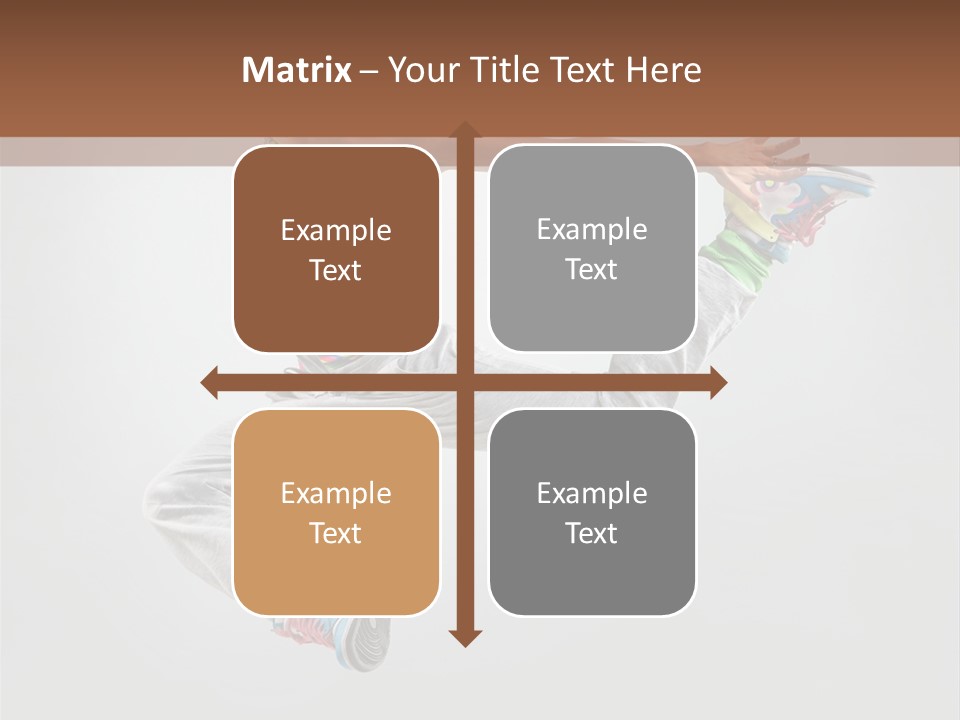 Matrix – Your Title Text Here

Example Text

Example Text

Example Text

Example Text